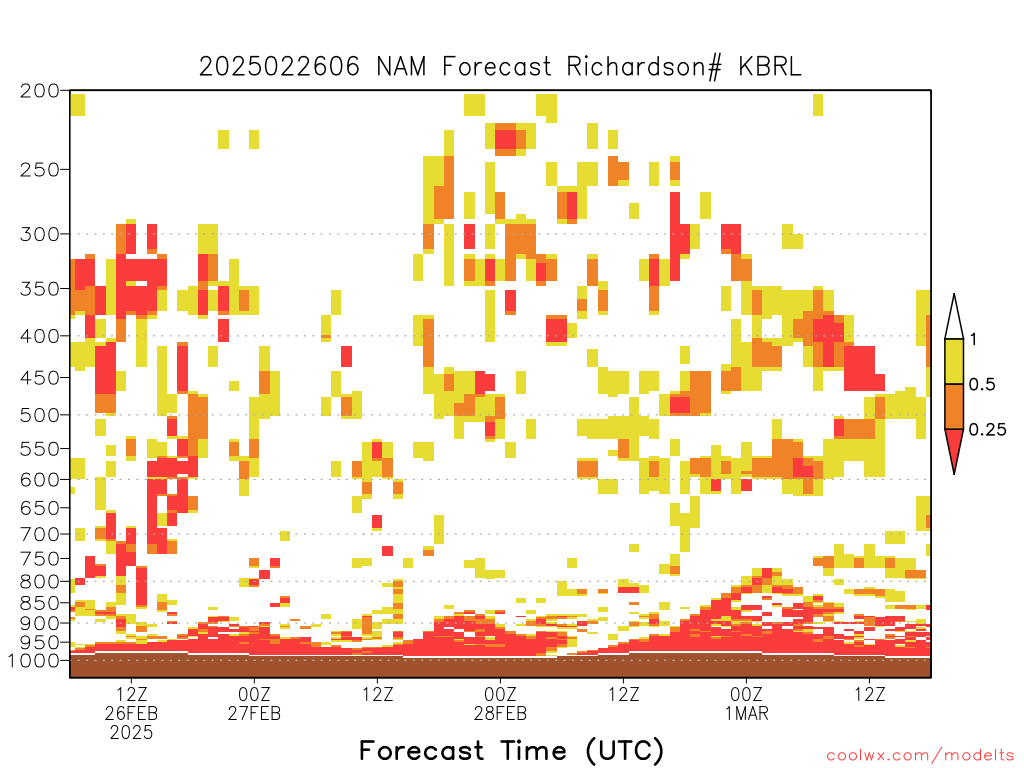 2025022606 NAM Forecast Richardson# KBRL

200
250
300
350
400
450
500
550
600
650
700
750
800
850
900
950
1000

1
0.5
0.25

12Z
26FEB
2025
00Z
27FEB
12Z
00Z
28FEB
12Z
00Z
1MAR
12Z

Forecast Time (UTC)

coolwx.com/modelts